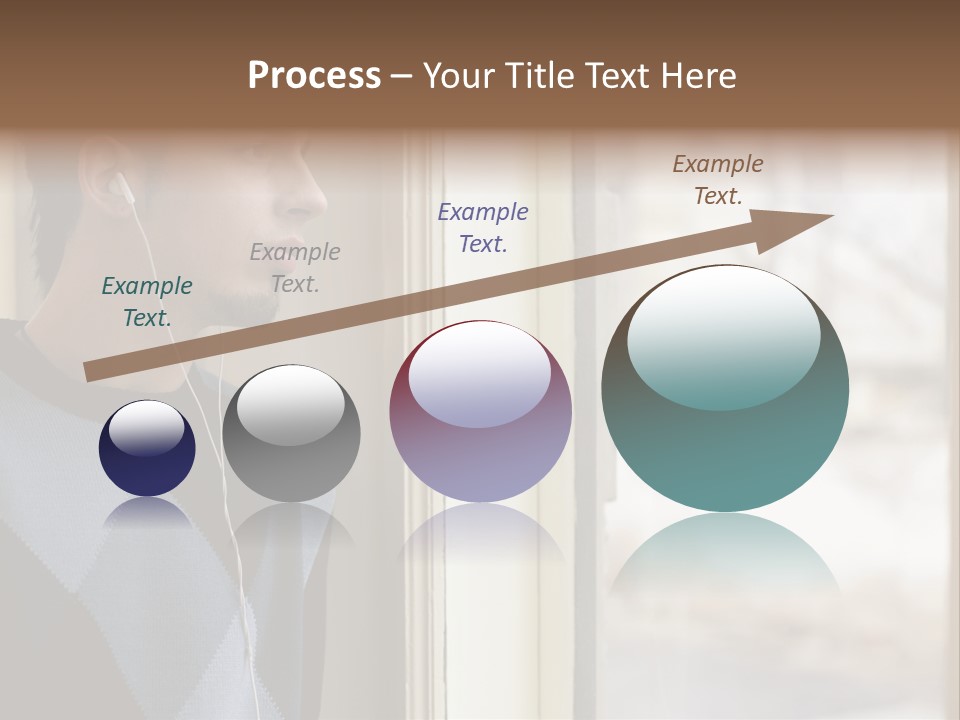 Process – Your Title Text Here

Example Text.

Example Text.

Example Text.

Example Text.